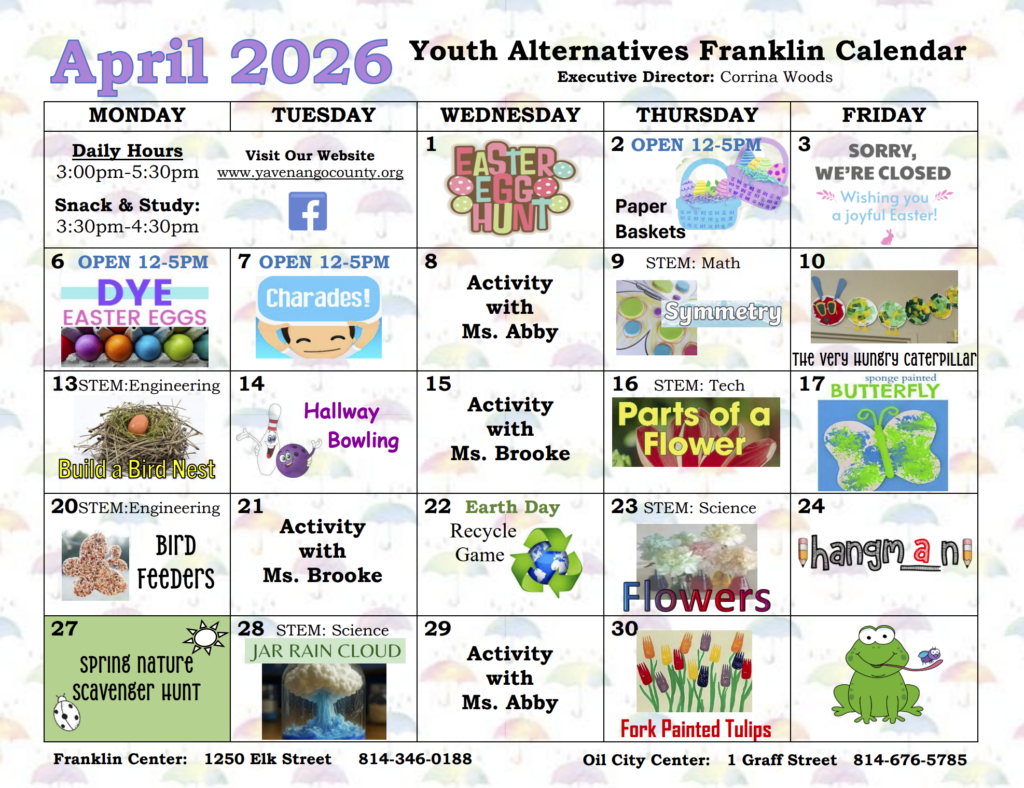 April 2026 Youth Alternatives Franklin Calendar
Executive Director: Corrina Woods

| MONDAY | TUESDAY | WEDNESDAY | THURSDAY | FRIDAY |
|---|---|---|---|---|
| Daily Hours 3:00pm-5:30pm Snack & Study: 3:30pm-4:30pm | Visit Our Website www.yavenangocounty.org | 1 EASTER EGG HUNT | 2 OPEN 12-5PM Paper Baskets | 3 SORRY, WE'RE CLOSED Wishing you a joyful Easter! |
| 6 OPEN 12-5PM DYE EASTER EGGS | 7 OPEN 12-5PM Charades! | 8 Activity with Ms. Abby | 9 STEM: Math Symmetry | 10 The Very Hungry Caterpillar |
| 13 STEM:Engineering Build a Bird Nest | 14 Hallway Bowling | 15 Activity with Ms. Brooke | 16 STEM: Tech Parts of a Flower | 17 sponge painted BUTTERFLY |
| 20 STEM:Engineering Bird Feeders | 21 Activity with Ms. Brooke | 22 Earth Day Recycle Game | 23 STEM: Science Flowers | 24 hangm_a_n |
| 27 Spring Nature Scavenger Hunt | 28 STEM: Science JAR RAIN CLOUD | 29 Activity with Ms. Abby | 30 Fork Painted Tulips | |

Franklin Center: 1250 Elk Street 814-346-0188
Oil City Center: 1 Graff Street 814-676-5785